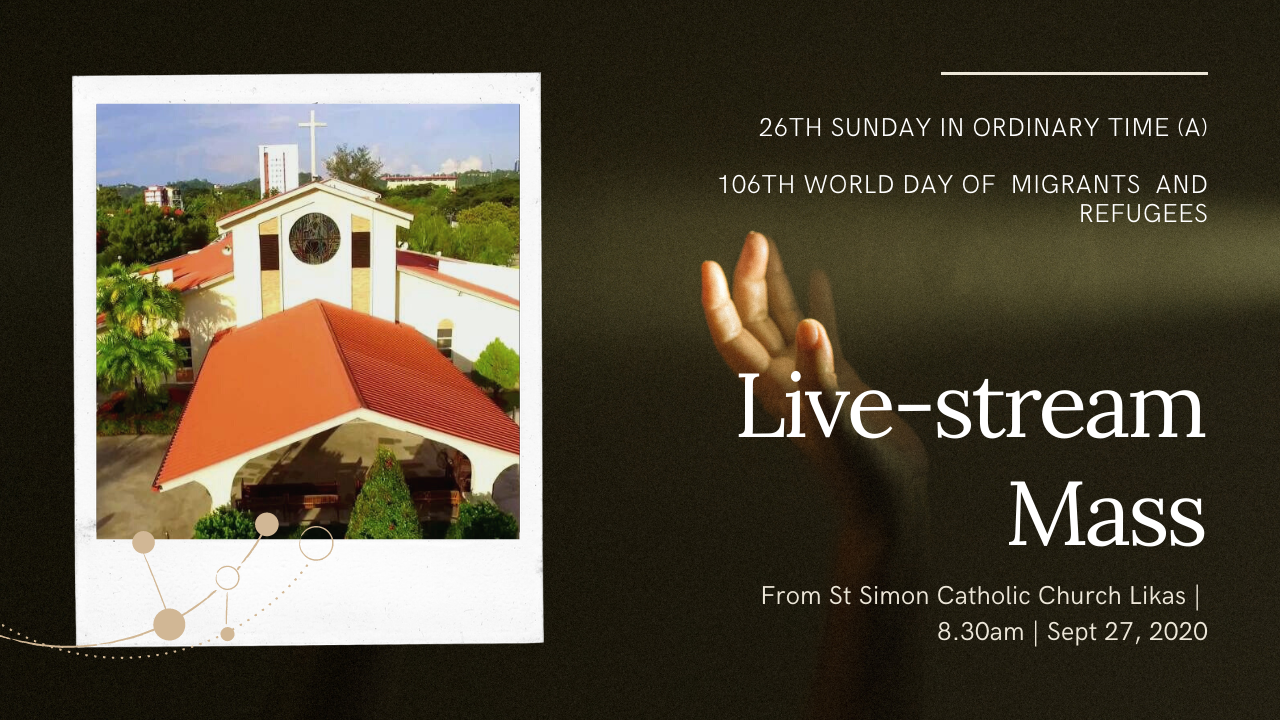 26TH SUNDAY IN ORDINARY TIME (A)

106TH WORLD DAY OF MIGRANTS AND REFUGEES

Live-stream Mass

From St Simon Catholic Church Likas | 8.30am | Sept 27, 2020